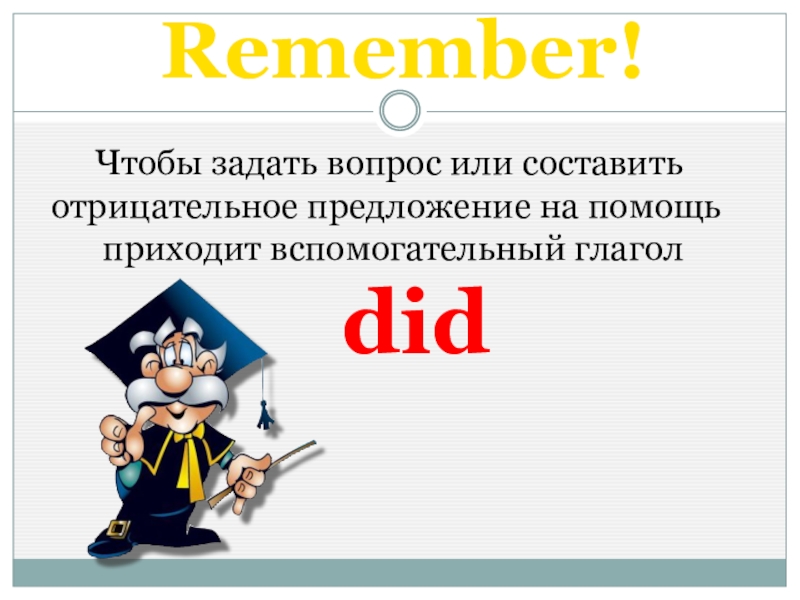 Remember!

Чтобы задать вопрос или составить отрицательное предложение на помощь приходит вспомогательный глагол

did